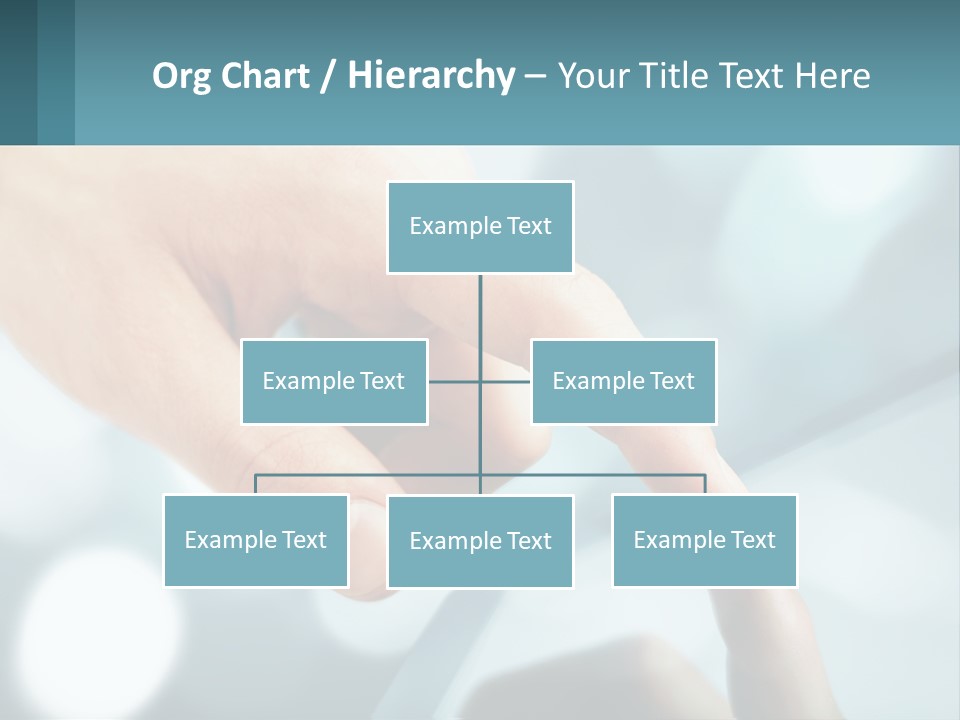 Org Chart / Hierarchy – Your Title Text Here

Example Text

Example Text

Example Text

Example Text

Example Text

Example Text